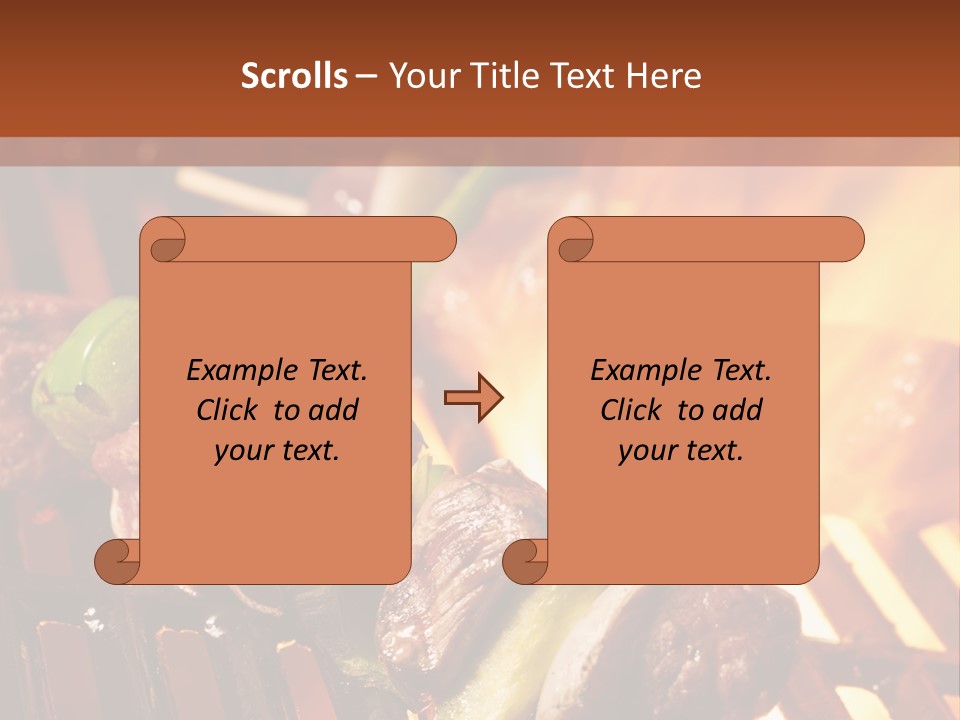 Scrolls – Your Title Text Here

Example Text. Click to add your text.

Example Text. Click to add your text.